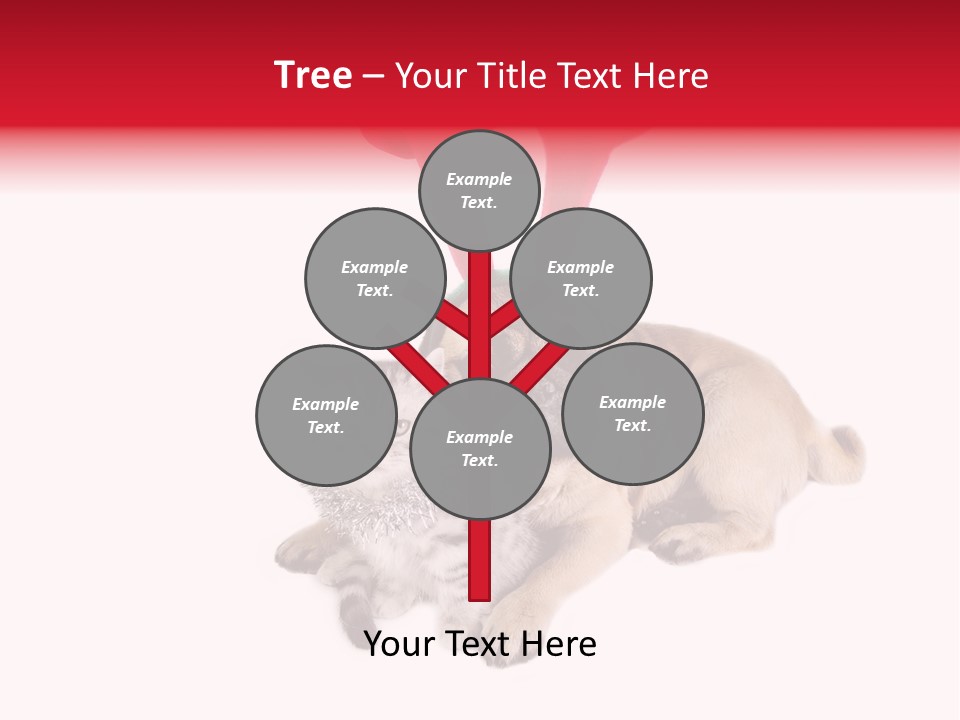 Tree – Your Title Text Here

Example Text.

Example Text.

Example Text.

Example Text.

Example Text.

Example Text.

Your Text Here